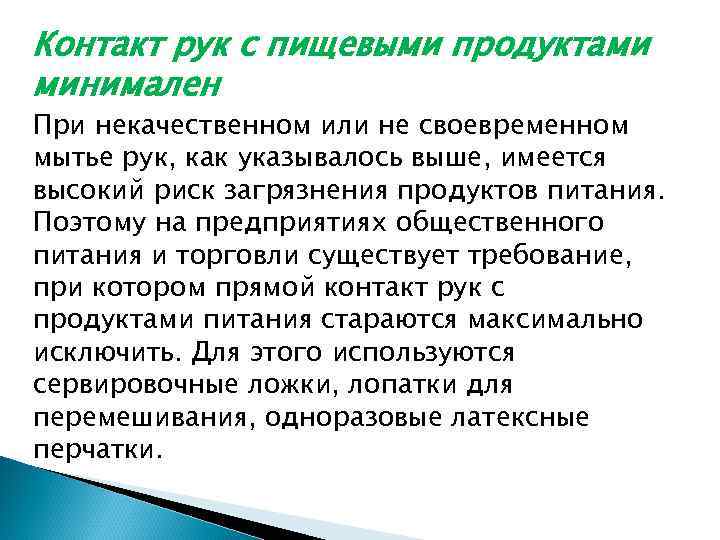 Контакт рук с пищевыми продуктами минимален

При некачественном или не своевременном мытье рук, как указывалось выше, имеется высокий риск загрязнения продуктов питания. Поэтому на предприятиях общественного питания и торговли существует требование, при котором прямой контакт рук с продуктами питания стараются максимально исключить. Для этого используются сервировочные ложки, лопатки для перемешивания, одноразовые латексные перчатки.